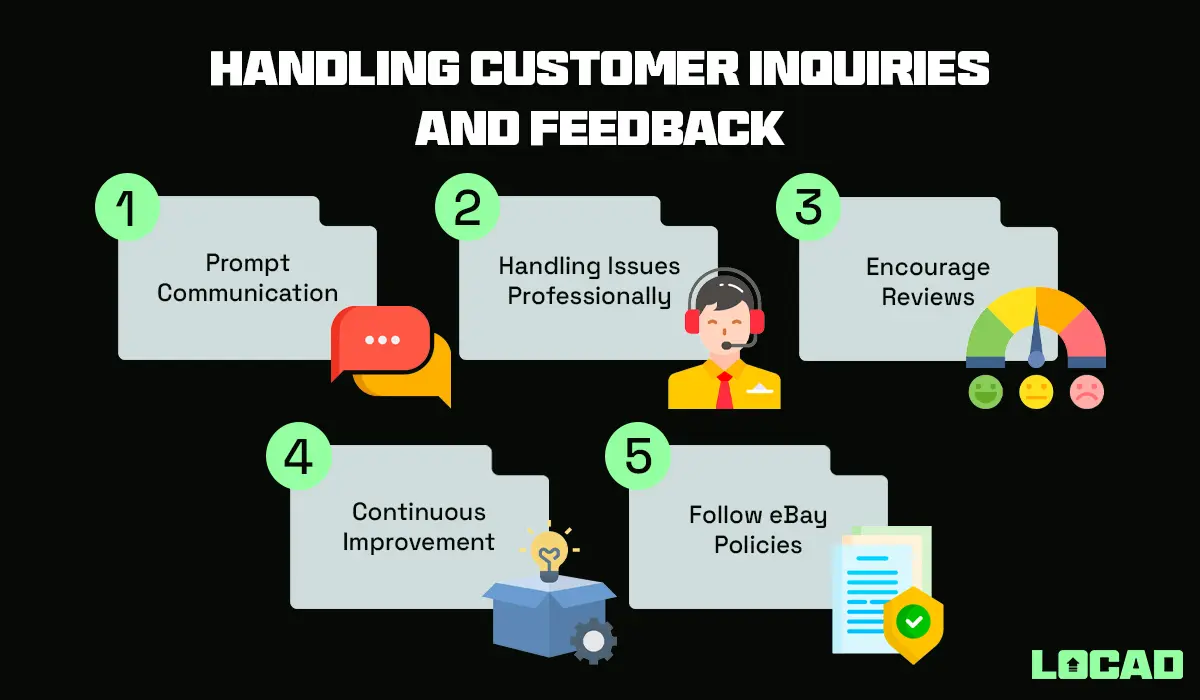 HANDLING CUSTOMER INQUIRIES AND FEEDBACK

1
Prompt Communication

2
Handling Issues Professionally

3
Encourage Reviews

4
Continuous Improvement

5
Follow eBay Policies

LOCAD